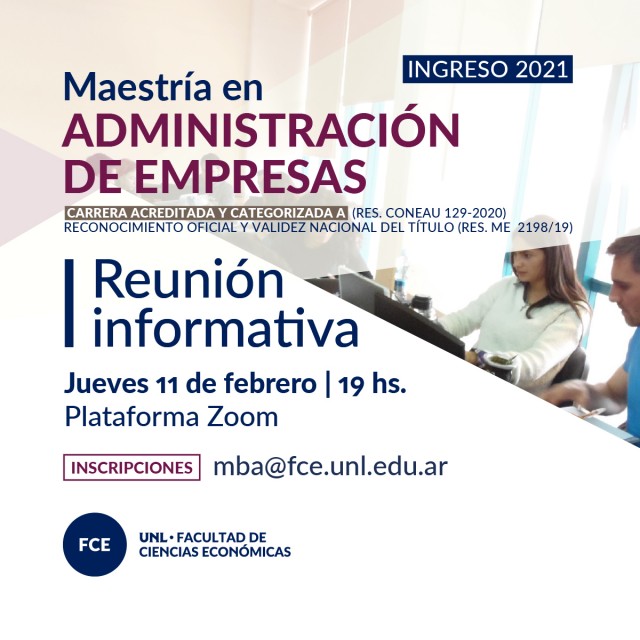 INGRESO 2021

Maestría en
ADMINISTRACIÓN DE EMPRESAS

CARRERA ACREDITADA Y CATEGORIZADA A (RES. CONEAU 129-2020)
RECONOCIMIENTO OFICIAL Y VALIDEZ NACIONAL DEL TÍTULO (RES. ME 2198/19)

Reunión informativa

Jueves 11 de febrero | 19 hs.
Plataforma Zoom

INSCRIPCIONES mba@fce.unl.edu.ar

FCE
UNL • FACULTAD DE CIENCIAS ECONÓMICAS